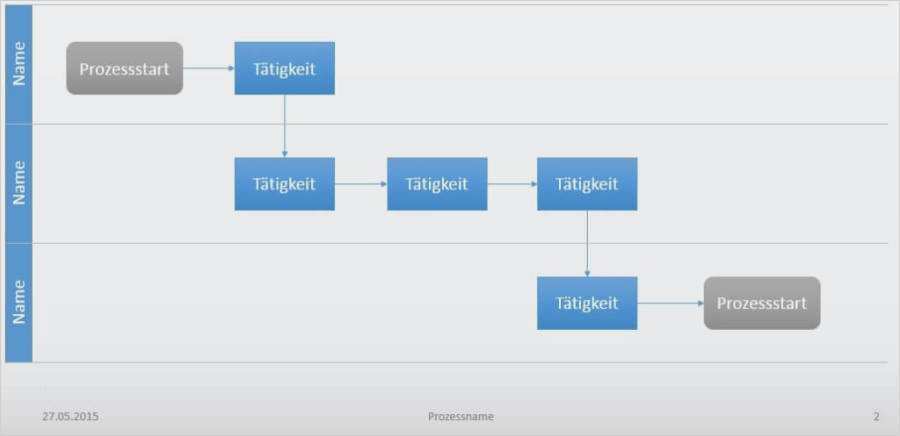 Name

Prozessstart

Tätigkeit

Name

Tätigkeit

Tätigkeit

Tätigkeit

Name

Tätigkeit

Prozessstart

27.05.2015

Prozessname

2